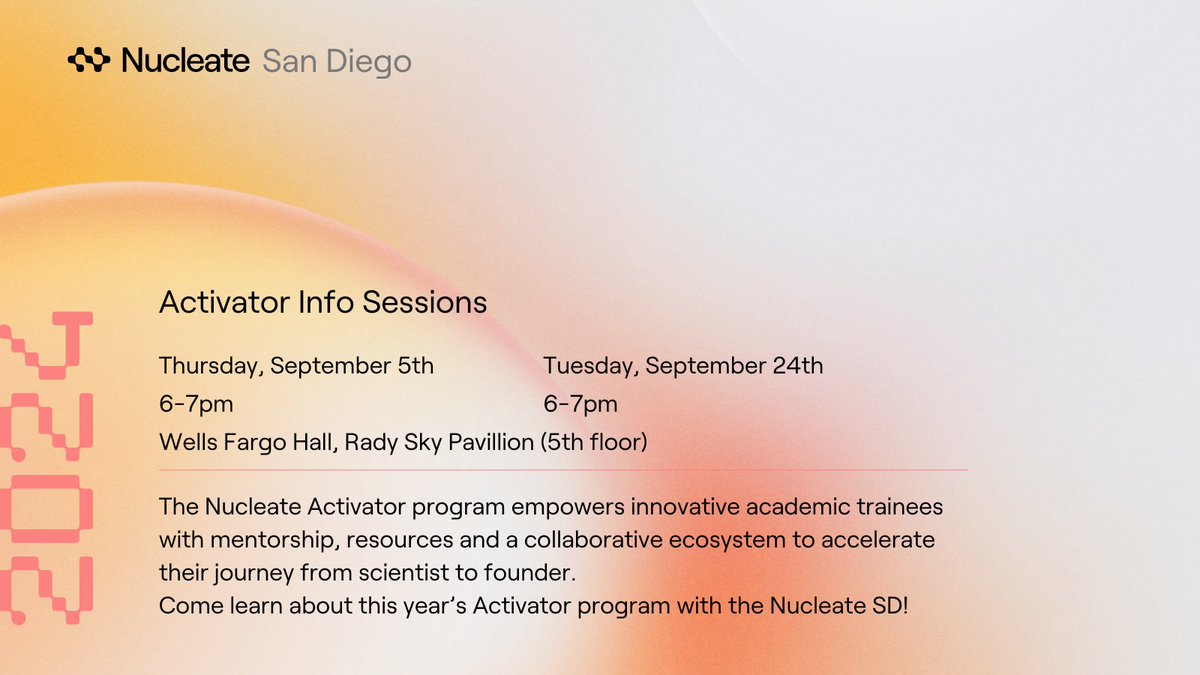 Nucleate San Diego

2024

Activator Info Sessions

Thursday, September 5th
6-7pm

Tuesday, September 24th
6-7pm

Wells Fargo Hall, Rady Sky Pavillion (5th floor)

The Nucleate Activator program empowers innovative academic trainees with mentorship, resources and a collaborative ecosystem to accelerate their journey from scientist to founder.
Come learn about this year's Activator program with the Nucleate SD!